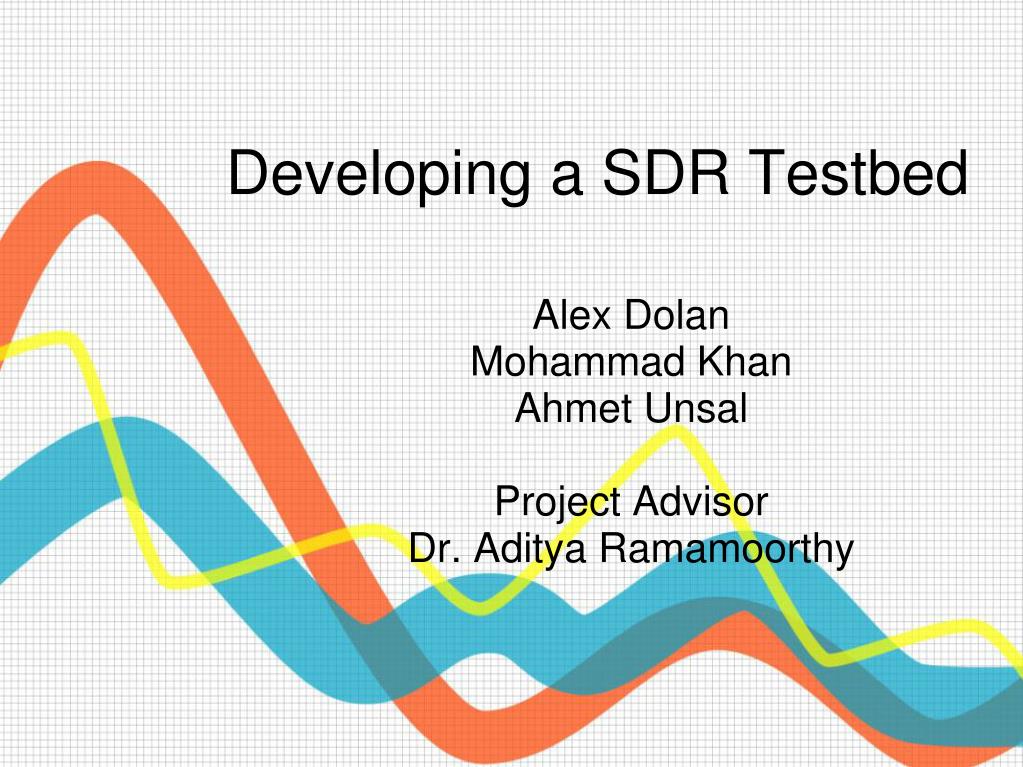 Developing a SDR Testbed

Alex Dolan
Mohammad Khan
Ahmet Unsal

Project Advisor
Dr. Aditya Ramamoorthy